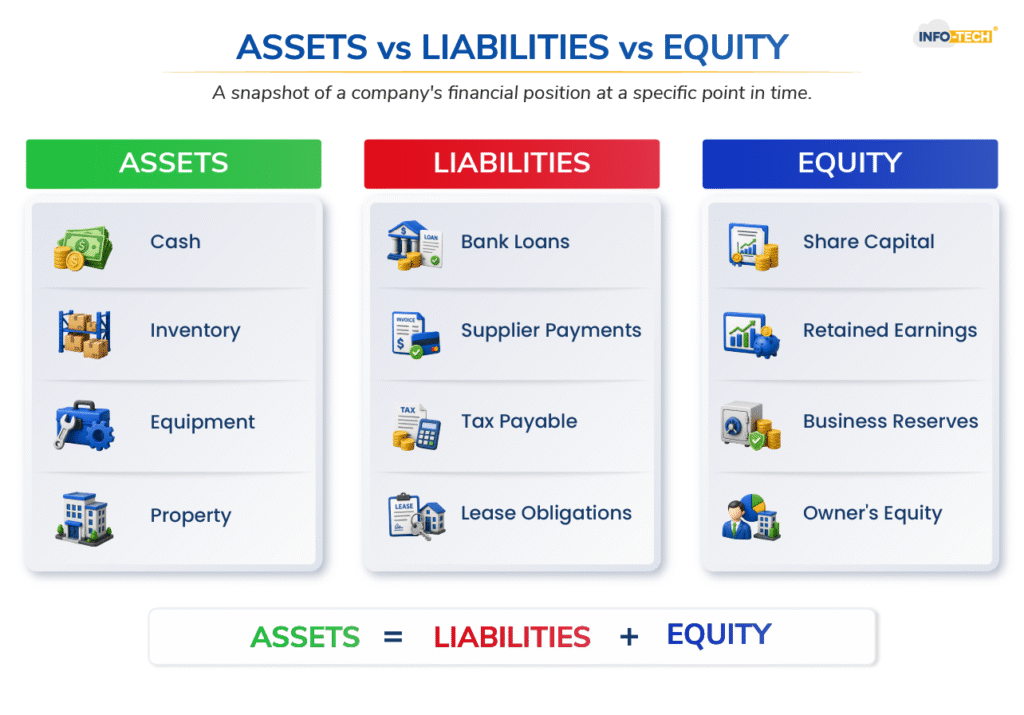 ASSETS vs LIABILITIES vs EQUITY

INFO-TECH

A snapshot of a company's financial position at a specific point in time.

ASSETS

Cash

Inventory

Equipment

Property

LIABILITIES

LOAN

Bank Loans

INVOICE

Supplier Payments

TAX

Tax Payable

LEASE

Lease Obligations

EQUITY

Share Capital

Retained Earnings

Business Reserves

Owner's Equity

ASSETS = LIABILITIES + EQUITY